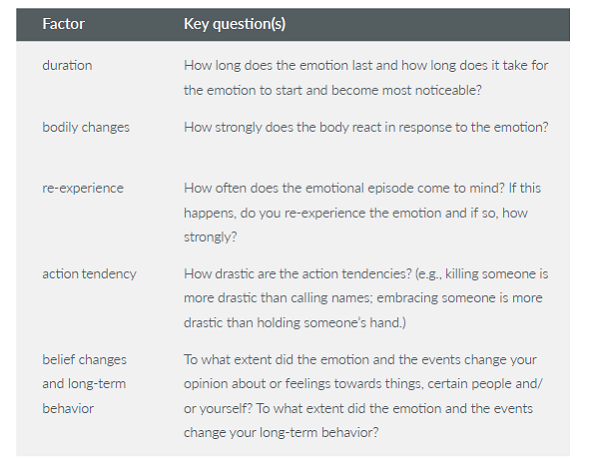 | Factor | Key question(s) |
|---|---|
| duration | How long does the emotion last and how long does it take for the emotion to start and become most noticeable? |
| bodily changes | How strongly does the body react in response to the emotion? |
| re-experience | How often does the emotional episode come to mind? If this happens, do you re-experience the emotion and if so, how strongly? |
| action tendency | How drastic are the action tendencies? (e.g., killing someone is more drastic than calling names; embracing someone is more drastic than holding someone's hand.) |
| belief changes and long-term behavior | To what extent did the emotion and the events change your opinion about or feelings towards things, certain people and/or yourself? To what extent did the emotion and the events change your long-term behavior? |